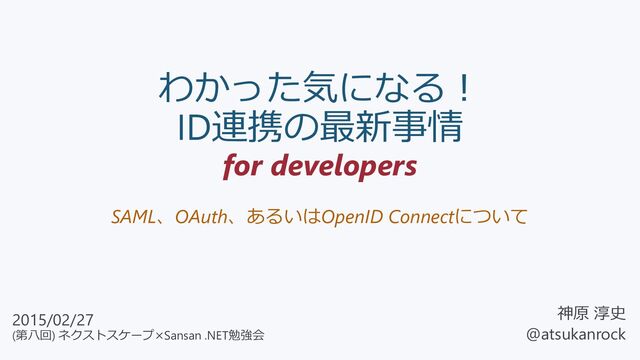 わかった気になる！
ID連携の最新事情
for developers

SAML、OAuth、あるいはOpenID Connectについて

2015/02/27
(第八回) ネクストスケープ×Sansan .NET勉強会

神原 淳史
@atsukanrock